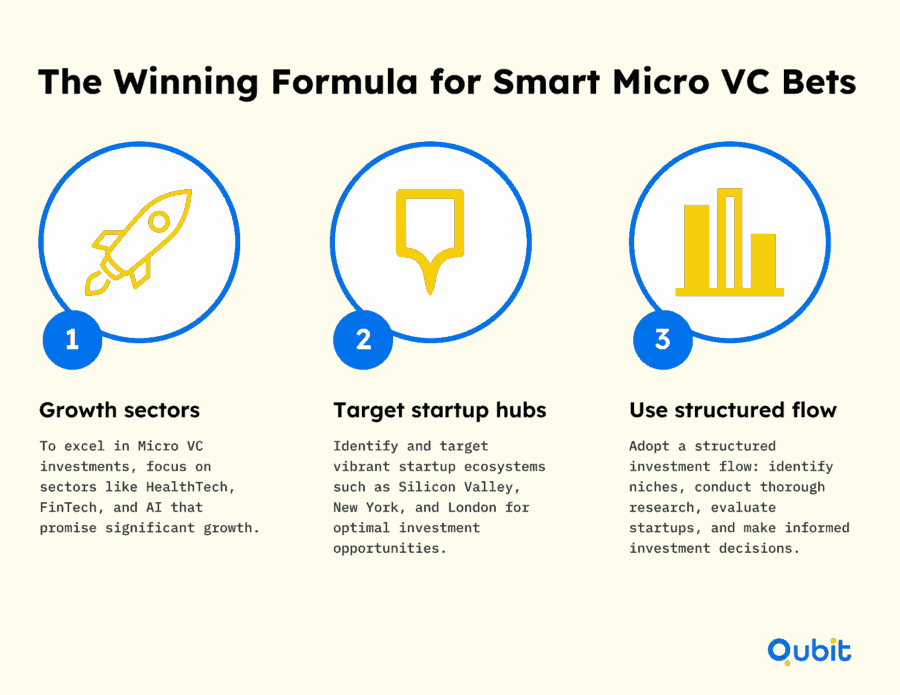 The Winning Formula for Smart Micro VC Bets

1

Growth sectors

To excel in Micro VC investments, focus on sectors like HealthTech, FinTech, and AI that promise significant growth.

2

Target startup hubs

Identify and target vibrant startup ecosystems such as Silicon Valley, New York, and London for optimal investment opportunities.

3

Use structured flow

Adopt a structured investment flow: identify niches, conduct thorough research, evaluate startups, and make informed investment decisions.

Qubit